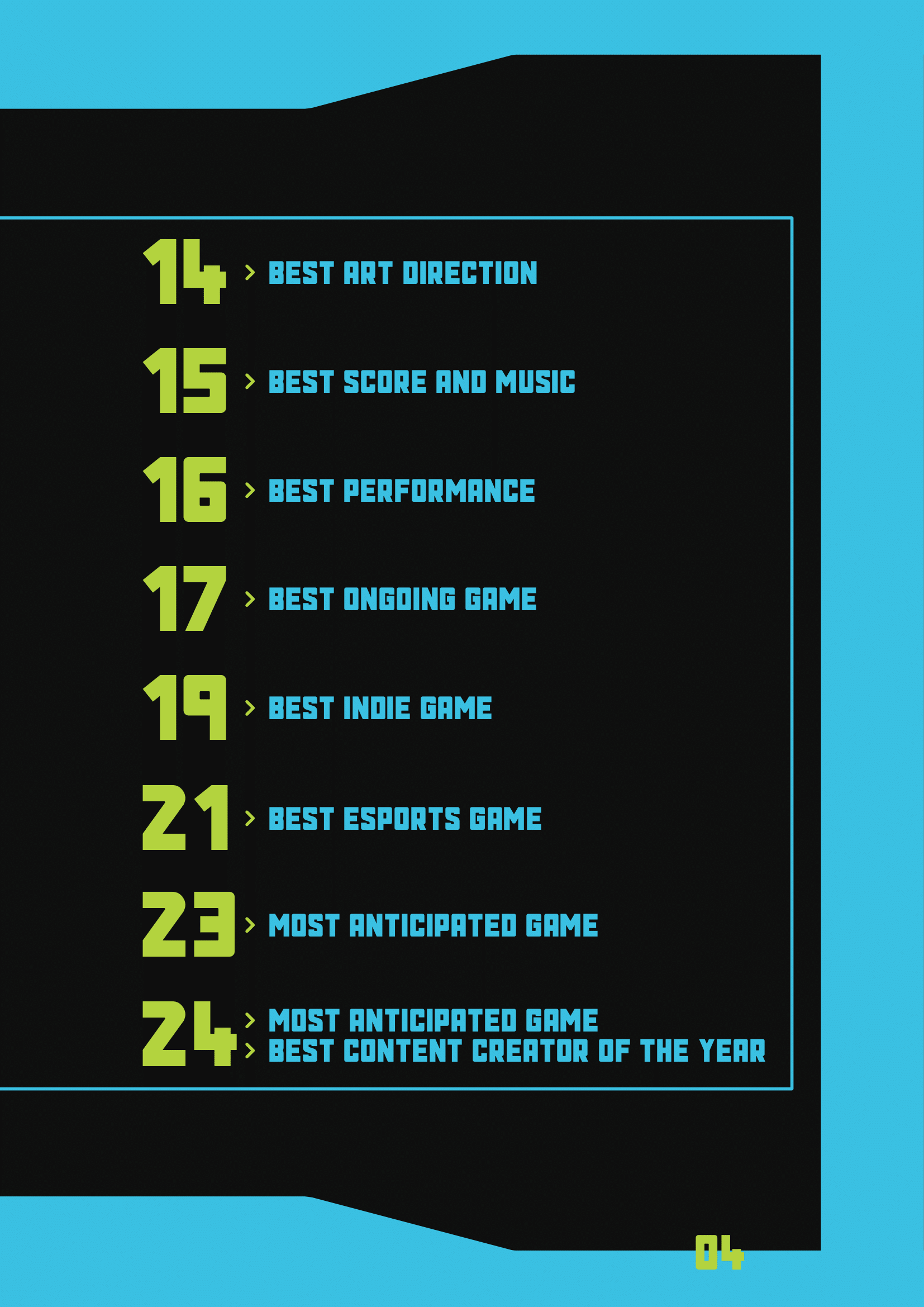 14 > BEST ART DIRECTION

15 > BEST SCORE AND MUSIC

16 > BEST PERFORMANCE

17 > BEST ONGOING GAME

19 > BEST INDIE GAME

21 > BEST ESPORTS GAME

23 > MOST ANTICIPATED GAME

24 > MOST ANTICIPATED GAME
> BEST CONTENT CREATOR OF THE YEAR

04